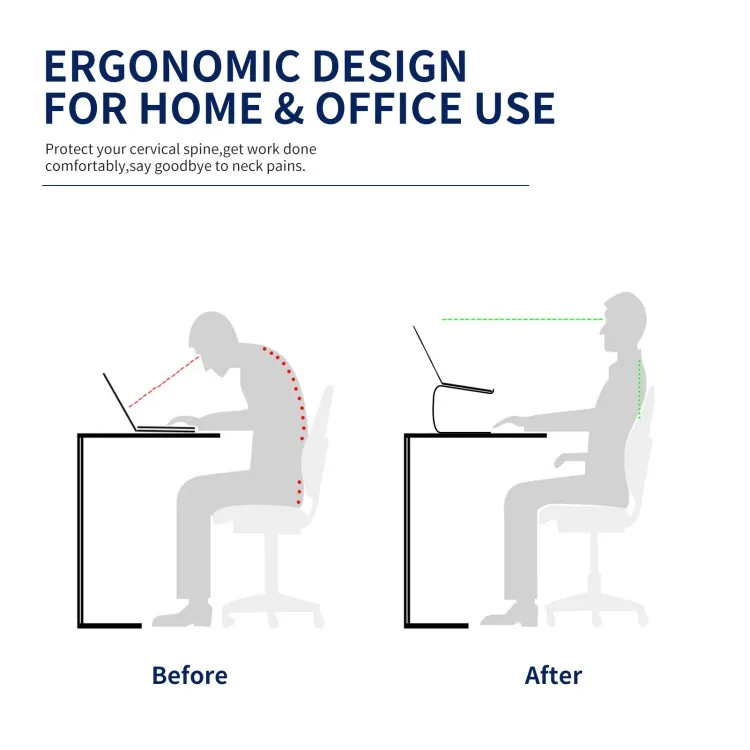 ERGONOMIC DESIGN
FOR HOME & OFFICE USE

Protect your cervical spine,get work done comfortably,say goodbye to neck pains.

Before

After